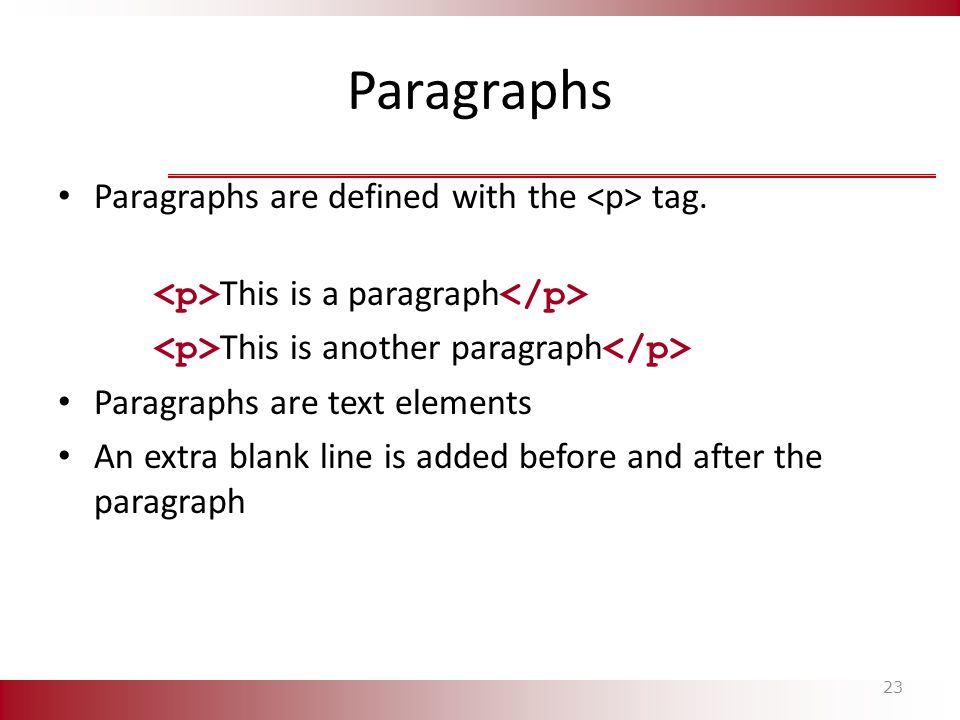 Paragraphs

• Paragraphs are defined with the <p> tag.

<p>This is a paragraph</p>

<p>This is another paragraph</p>

• Paragraphs are text elements

• An extra blank line is added before and after the paragraph

23